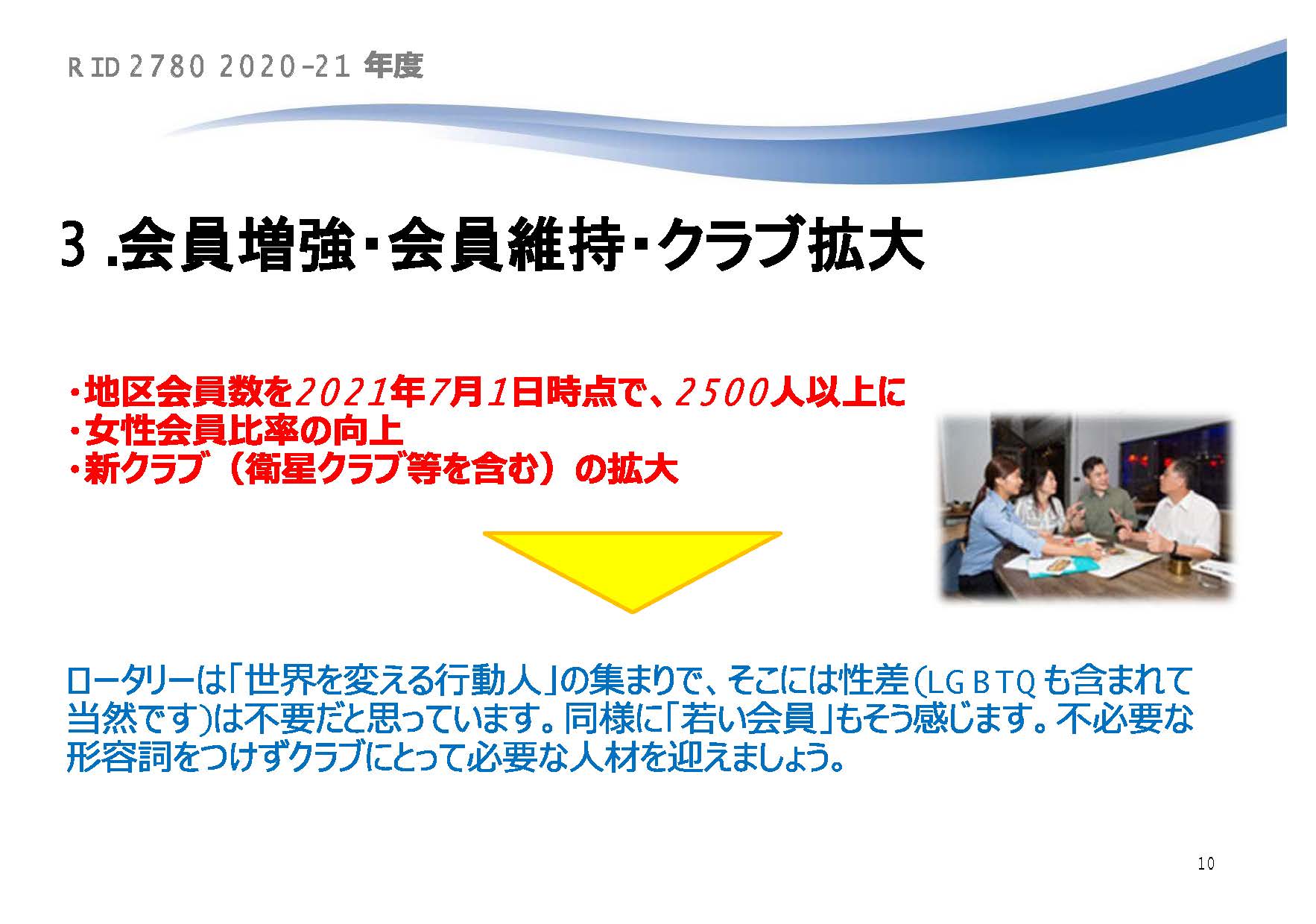 RID2780 2020-21 年度

3.会員増強･会員維持･クラブ拡大

・地区会員数を2021年7月1日時点で、2500人以上に
・女性会員比率の向上
・新クラブ（衛星クラブ等を含む）の拡大

ロータリーは「世界を変える行動人」の集まりで、そこには性差(LGBTQも含まれて当然です)は不要だと思っています。同様に「若い会員」もそう感じます。不必要な形容詞をつけずクラブにとって必要な人材を迎えましょう。

10